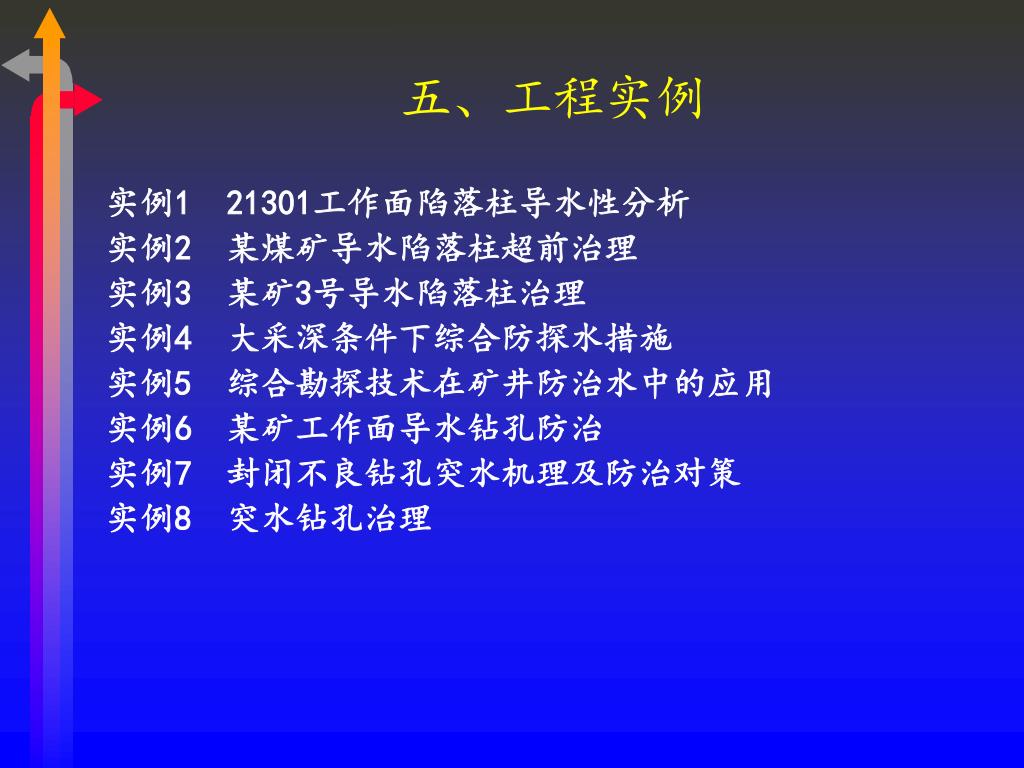 五、工程实例

实例1　21301工作面陷落柱导水性分析
实例2　某煤矿导水陷落柱超前治理
实例3　某矿3号导水陷落柱治理
实例4　大采深条件下综合防探水措施
实例5　综合勘探技术在矿井防治水中的应用
实例6　某矿工作面导水钻孔防治
实例7　封闭不良钻孔突水机理及防治对策
实例8　突水钻孔治理